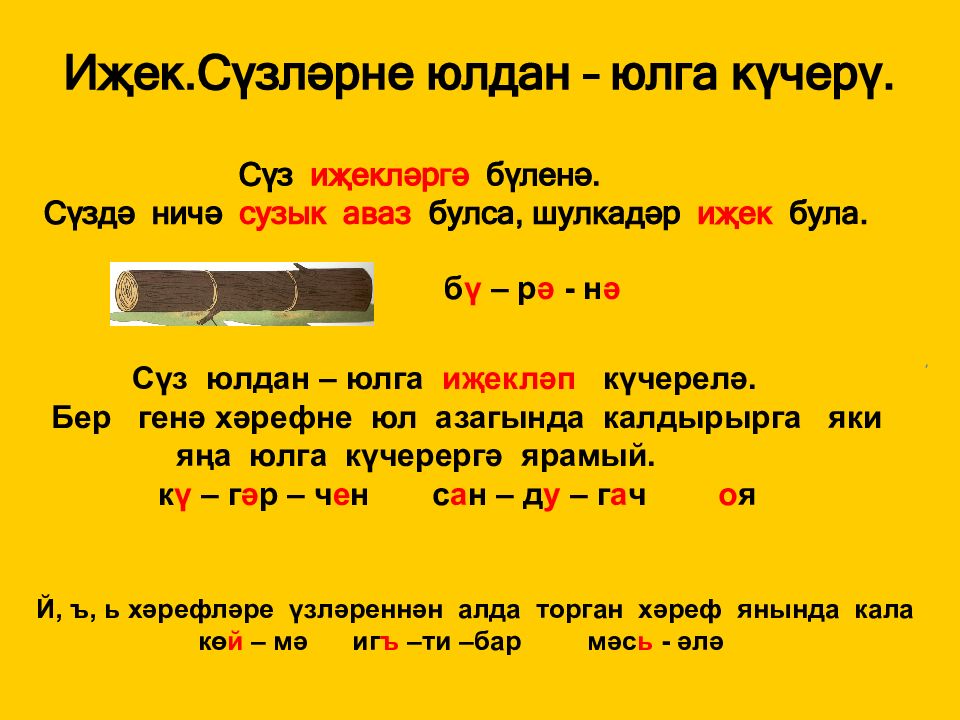 Иҗек.Сүзләрне юлдан – юлга күчерү.

Сүз иҗекләргә бүленә.
Сүздә ничә сузык аваз булса, шулкадәр иҗек була.

бү – рә - нә

Сүз юлдан – юлга иҗекләп күчерелә.
Бер генә хәрефне юл азагында калдырырга яки яңа юлга күчерергә ярамый.
кү – гәр – чен   сан – ду – гач   оя

Й, ъ, ь хәрефләре үзләреннән алда торган хәреф янында кала
көй – мә   игъ –ти –бар   мәсь - әлә